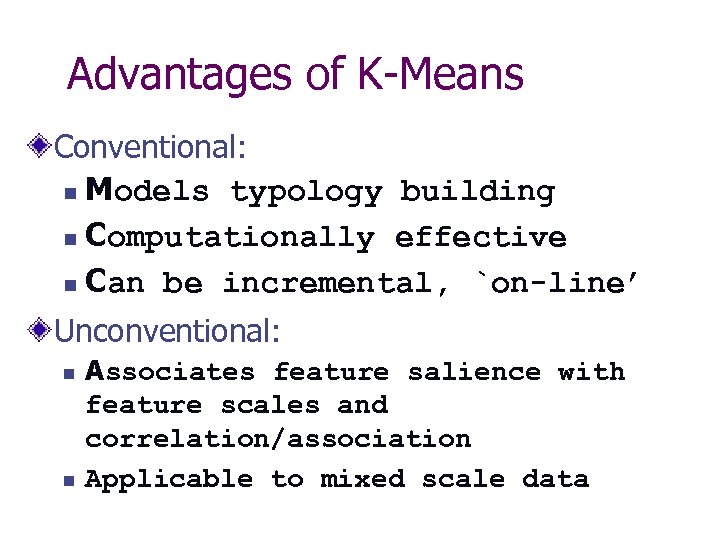 Advantages of K-Means

Conventional:

Models typology building

Computationally effective

Can be incremental, `on-line'

Unconventional:

Associates feature salience with feature scales and correlation/association

Applicable to mixed scale data